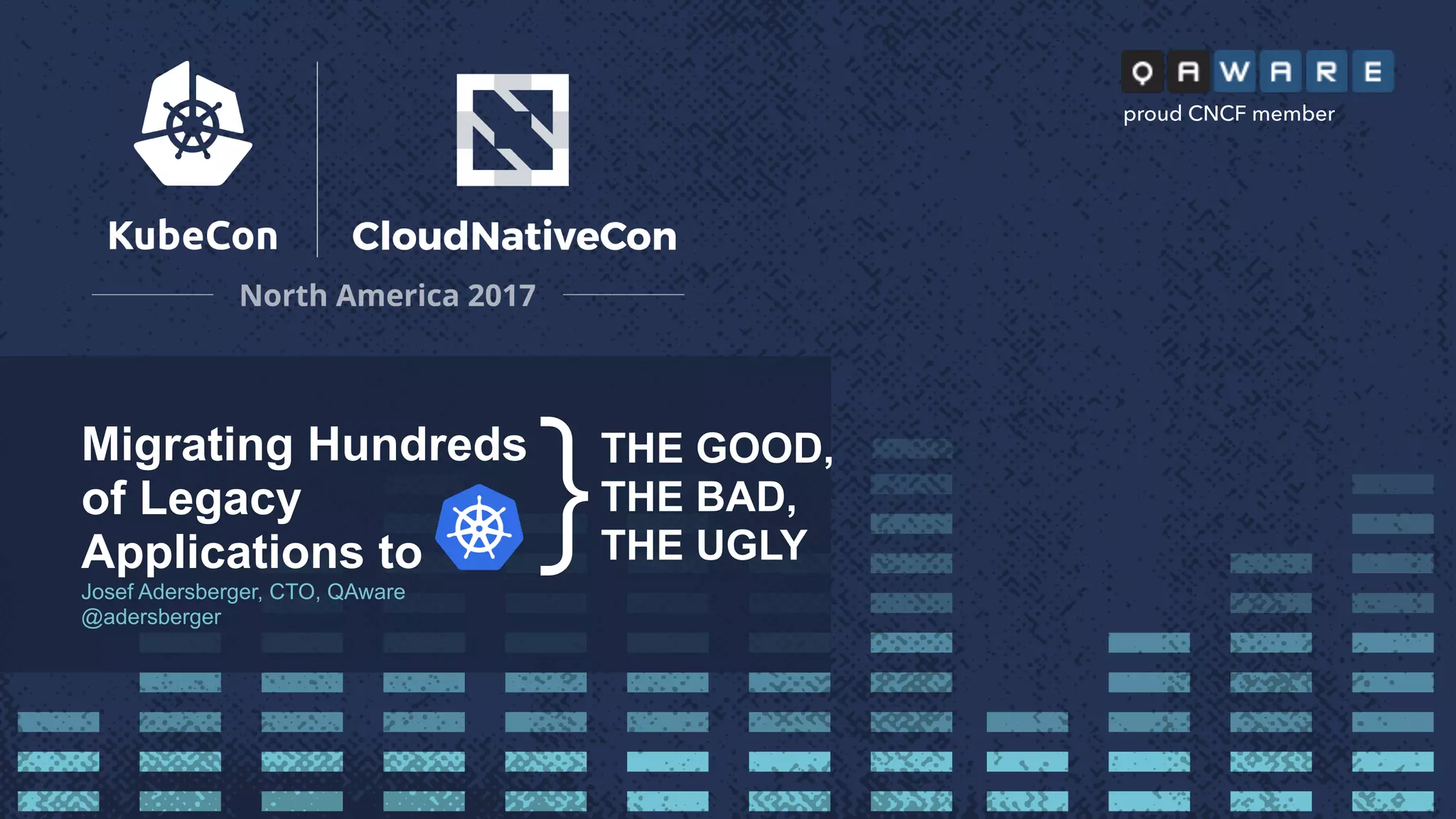 KubeCon

CloudNativeCon

North America 2017

QAWARE
proud CNCF member

Migrating Hundreds of Legacy Applications to

THE GOOD, THE BAD, THE UGLY

Josef Adersberger, CTO, QAware
@adersberger